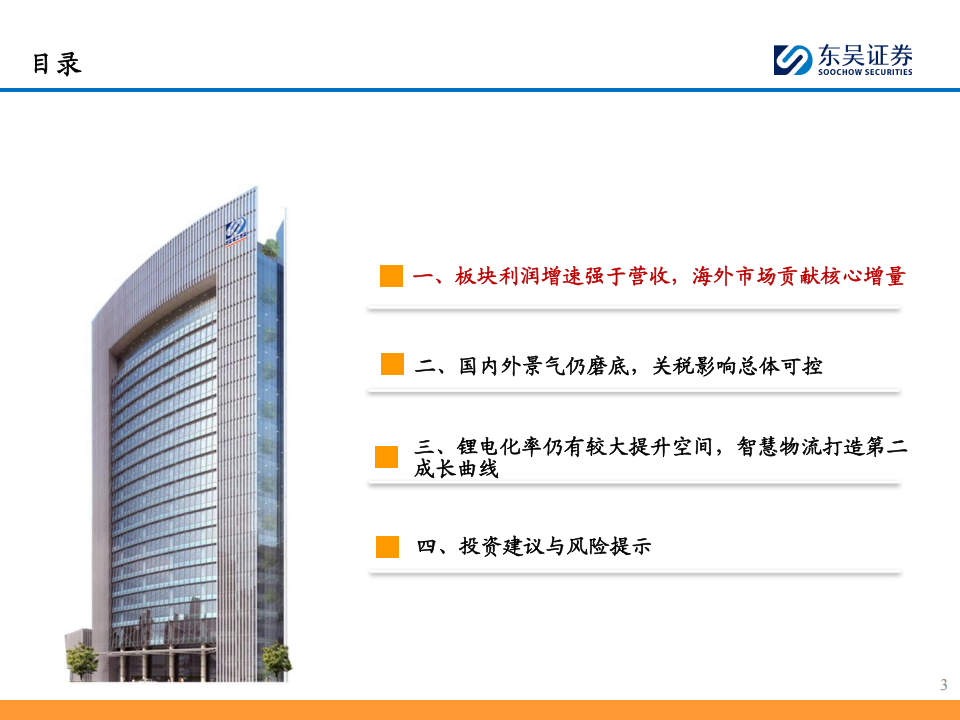 目录

东吴证券
SOOCHOW SECURITIES

一、板块利润增速强于营收，海外市场贡献核心增量

二、国内外景气仍磨底，关税影响总体可控

三、锂电化率仍有较大提升空间，智慧物流打造第二成长曲线

四、投资建议与风险提示

3